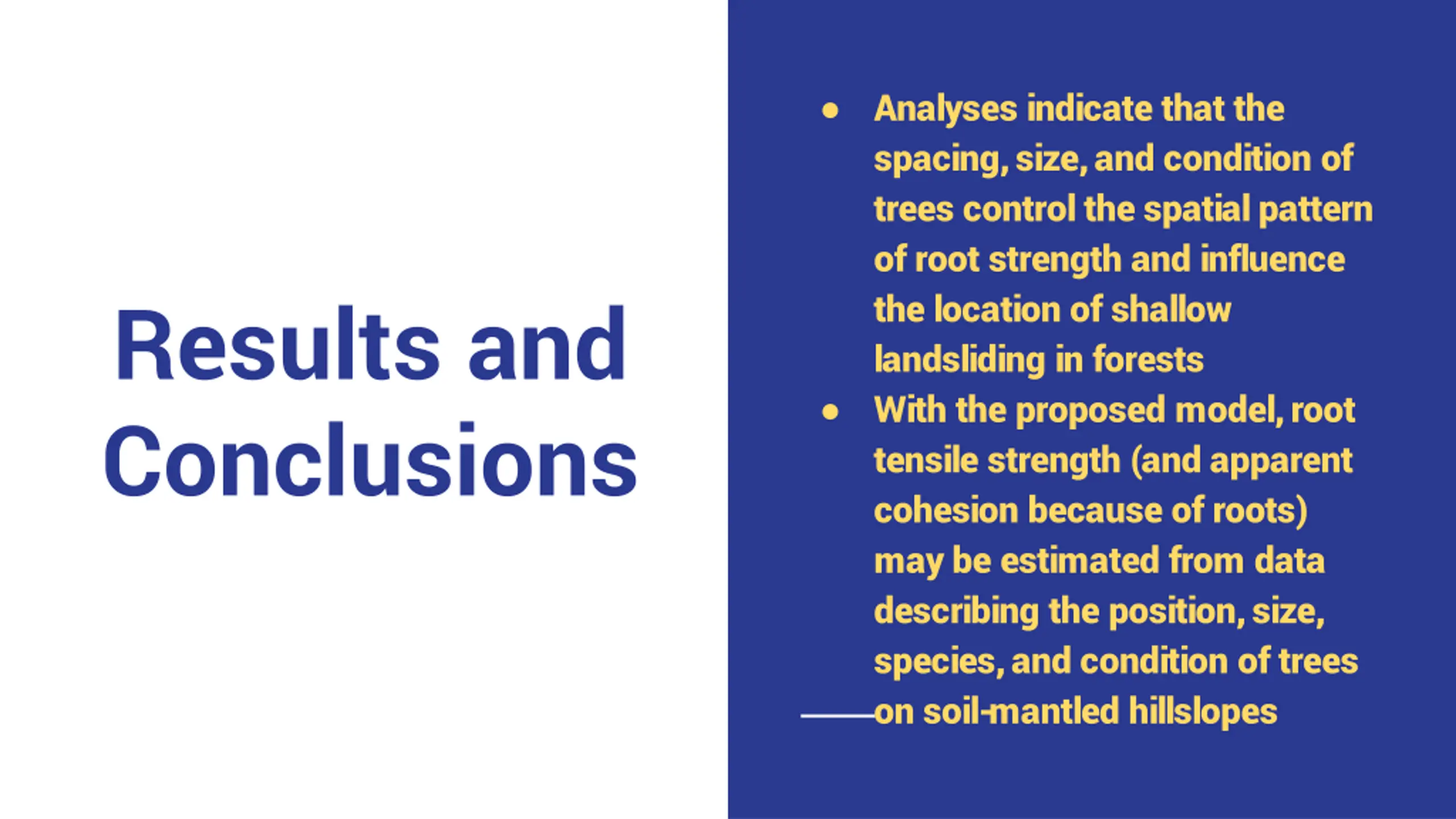 Results and Conclusions

● Analyses indicate that the spacing, size, and condition of trees control the spatial pattern of root strength and influence the location of shallow landsliding in forests
● With the proposed model, root tensile strength (and apparent cohesion because of roots) may be estimated from data describing the position, size, species, and condition of trees on soil-mantled hillslopes